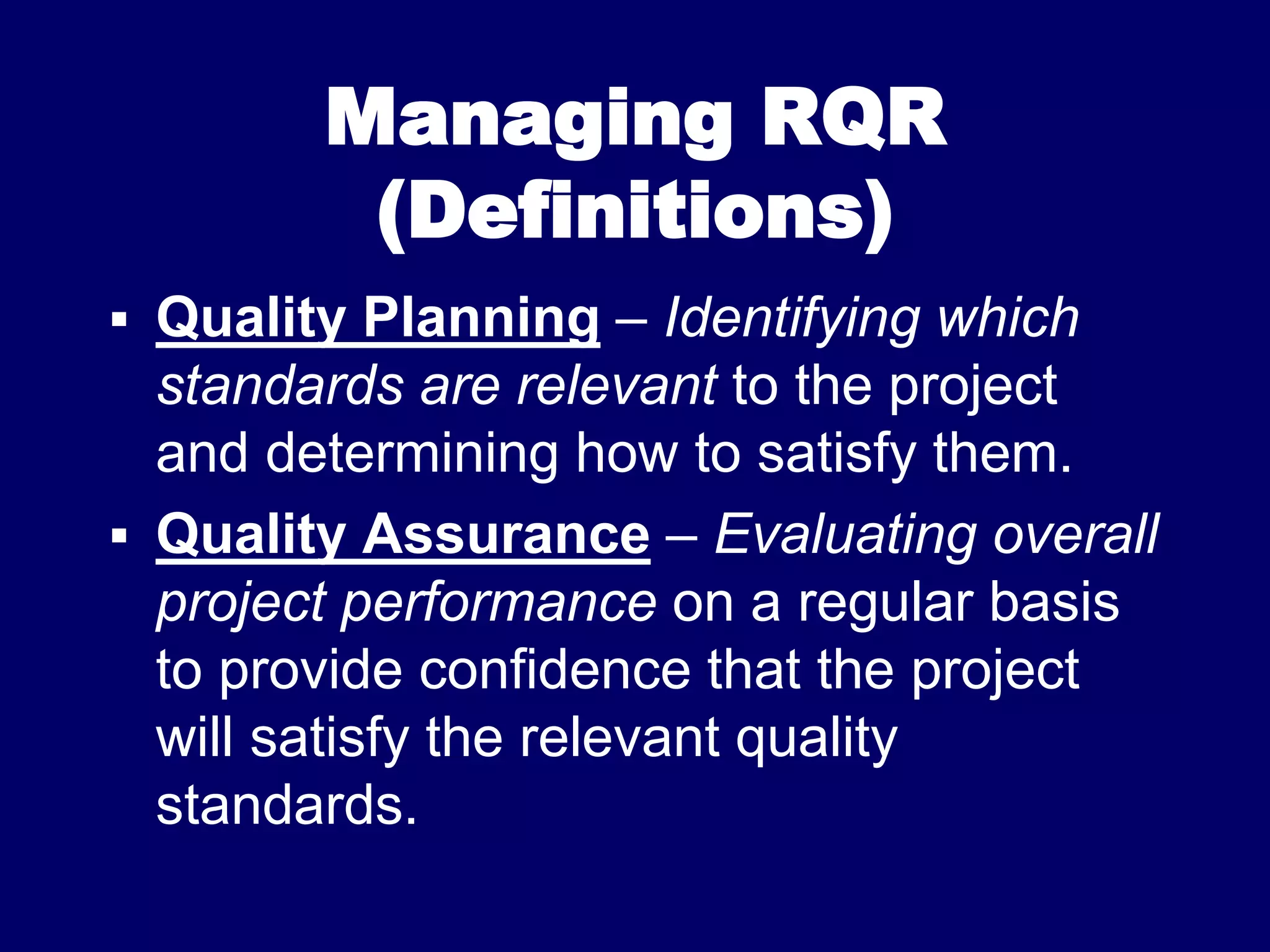 Managing RQR (Definitions)

▪ Quality Planning – Identifying which standards are relevant to the project and determining how to satisfy them.

▪ Quality Assurance – Evaluating overall project performance on a regular basis to provide confidence that the project will satisfy the relevant quality standards.